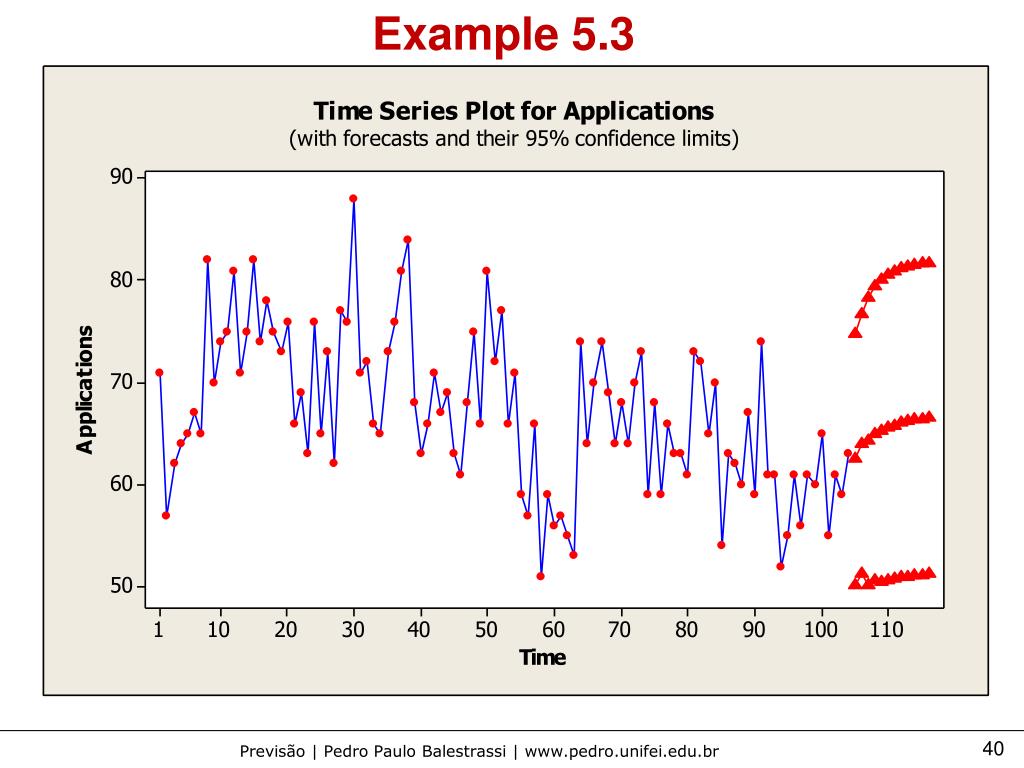 Example 5.3

Time Series Plot for Applications
(with forecasts and their 95% confidence limits)

Applications

90
80
70
60
50

1 10 20 30 40 50 60 70 80 90 100 110

Time

Previsão | Pedro Paulo Balestrassi | www.pedro.unifei.edu.br

40